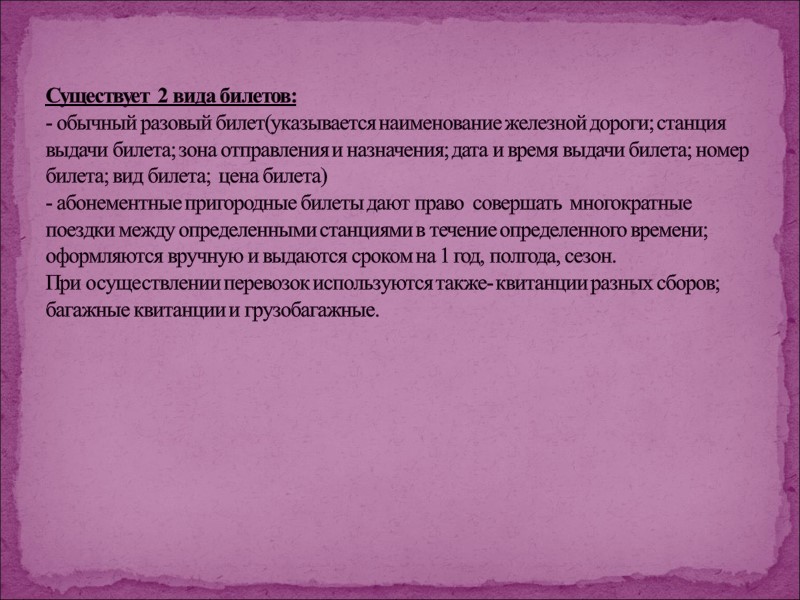 Существует 2 вида билетов:
- обычный разовый билет(указывается наименование железной дороги; станция выдачи билета; зона отправления и назначения; дата и время выдачи билета; номер билета; вид билета; цена билета)
- абонементные пригородные билеты дают право совершать многократные поездки между определенными станциями в течение определенного времени; оформляются вручную и выдаются сроком на 1 год, полгода, сезон.
При осуществлении перевозок используются также- квитанции разных сборов; багажные квитанции и грузобагажные.